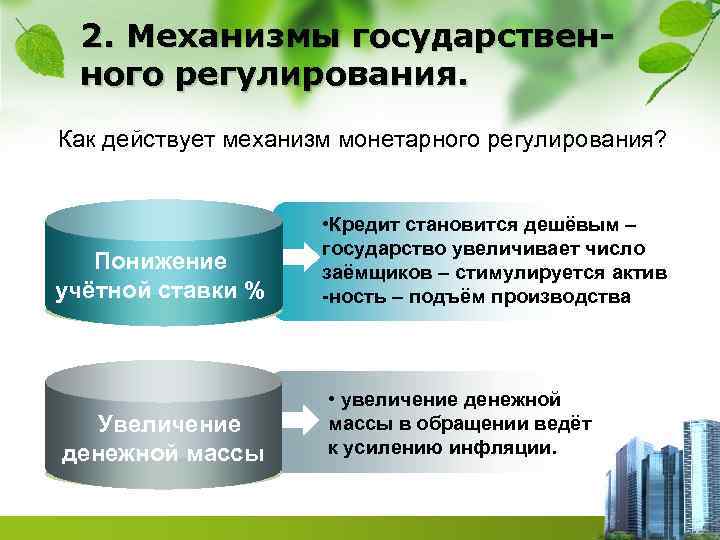 2. Механизмы государственного регулирования.

Как действует механизм монетарного регулирования?

Понижение учётной ставки %

•Кредит становится дешёвым – государство увеличивает число заёмщиков – стимулируется актив -ность – подъём производства

Увеличение денежной массы

• увеличение денежной массы в обращении ведёт к усилению инфляции.